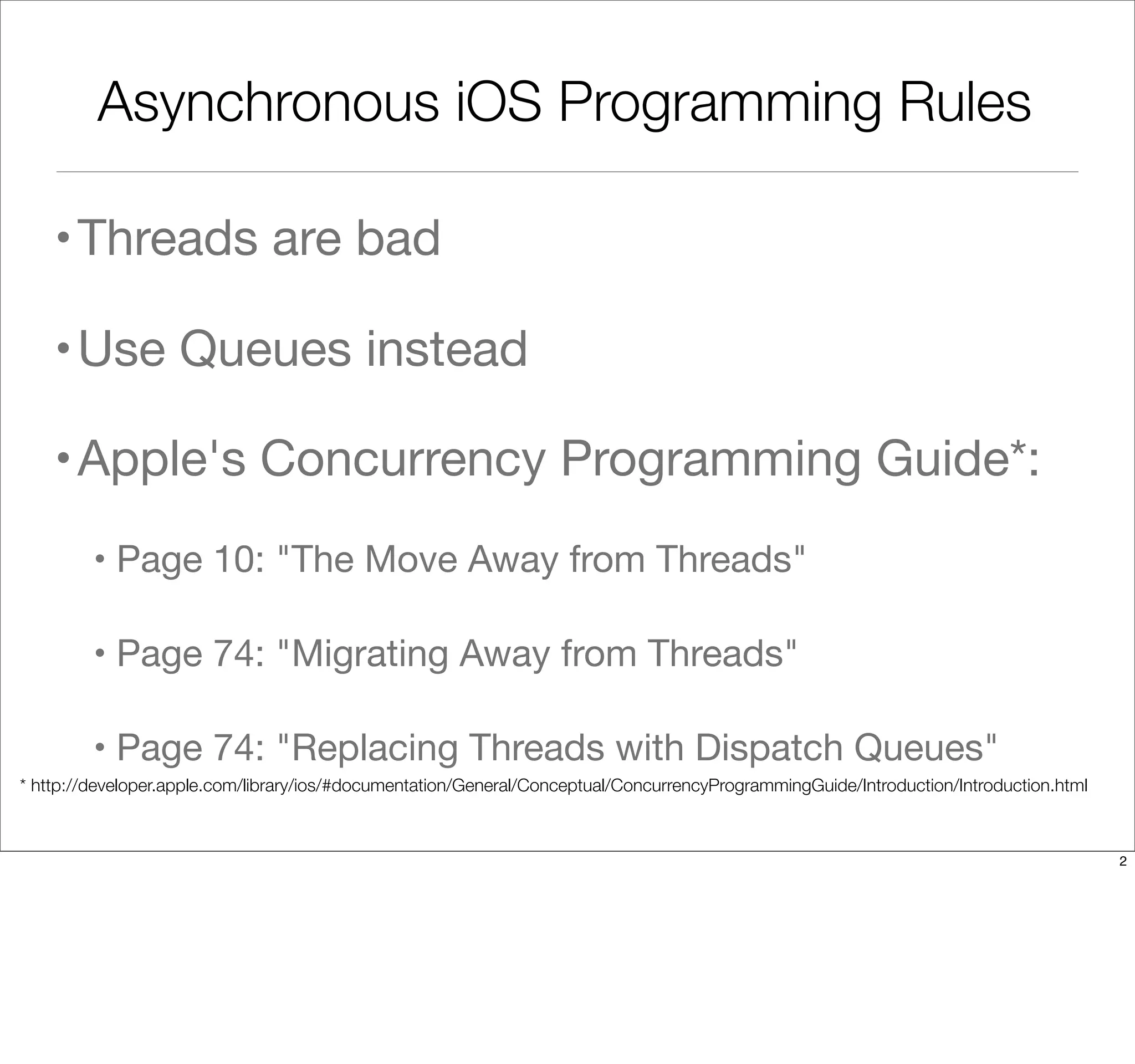 Asynchronous iOS Programming Rules

• Threads are bad

• Use Queues instead

• Apple's Concurrency Programming Guide*:

• Page 10: "The Move Away from Threads"

• Page 74: "Migrating Away from Threads"

• Page 74: "Replacing Threads with Dispatch Queues"

* http://developer.apple.com/library/ios/#documentation/General/Conceptual/ConcurrencyProgrammingGuide/Introduction/Introduction.html

2